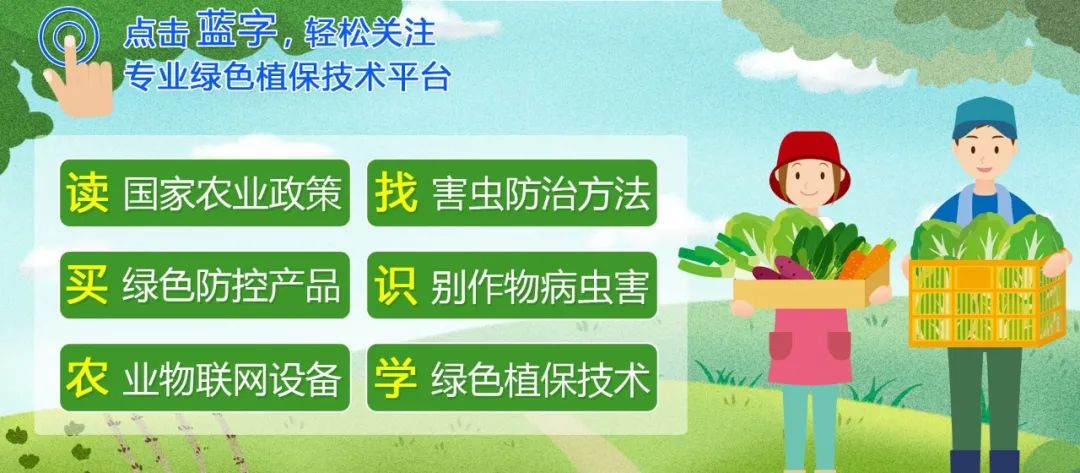 点击 蓝字，轻松关注
专业绿色植保技术平台

读 国家农业政策
找 害虫防治方法
买 绿色防控产品
识 别作物病虫害
农 业物联网设备
学 绿色植保技术